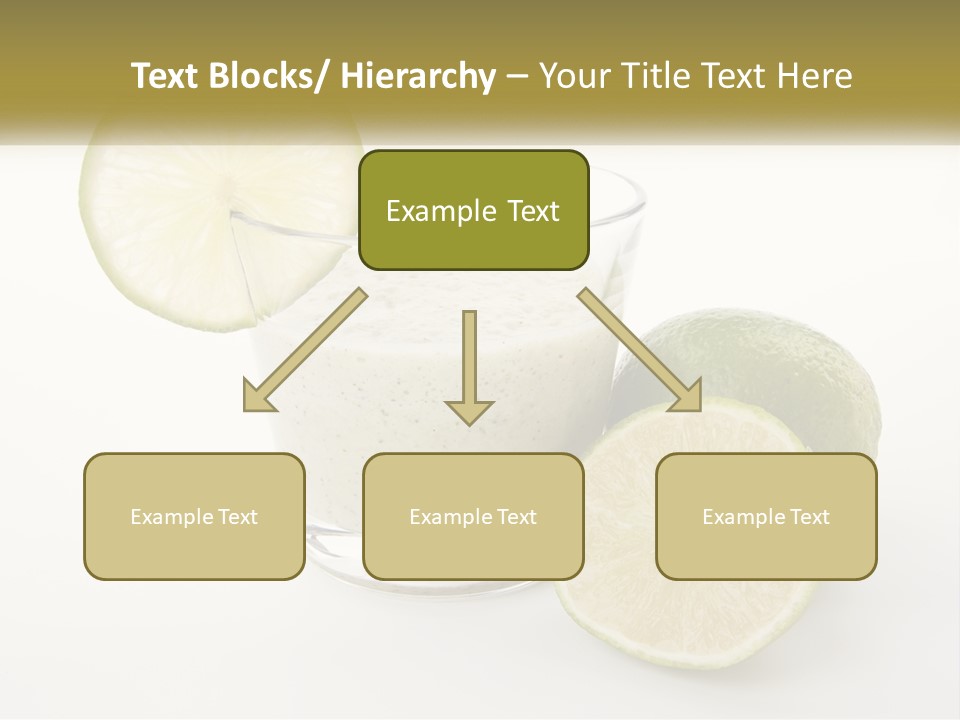 Text Blocks/ Hierarchy – Your Title Text Here

Example Text

Example Text

Example Text

Example Text